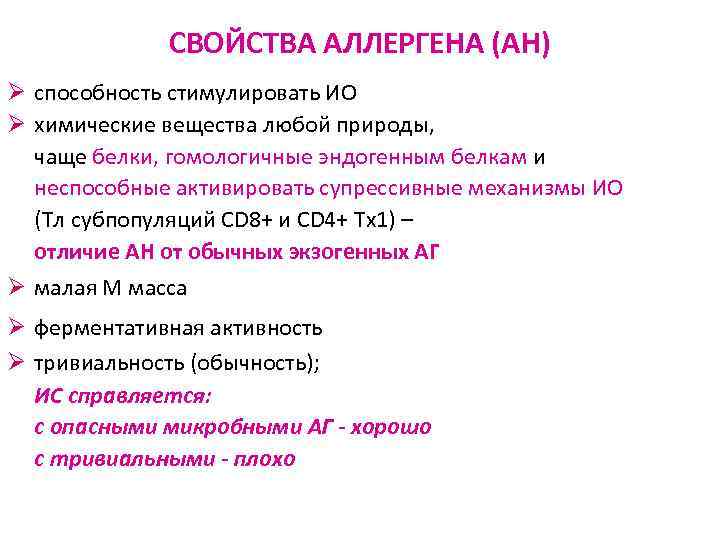 СВОЙСТВА АЛЛЕРГЕНА (АН)

➢ способность стимулировать ИО
➢ химические вещества любой природы, чаще белки, гомологичные эндогенным белкам и неспособные активировать супрессивные механизмы ИО (Тл субпопуляций CD8+ и CD4+ Тх1) – отличие АН от обычных экзогенных АГ
➢ малая М масса
➢ ферментативная активность
➢ тривиальность (обычность);
ИС справляется:
с опасными микробными АГ - хорошо
с тривиальными - плохо